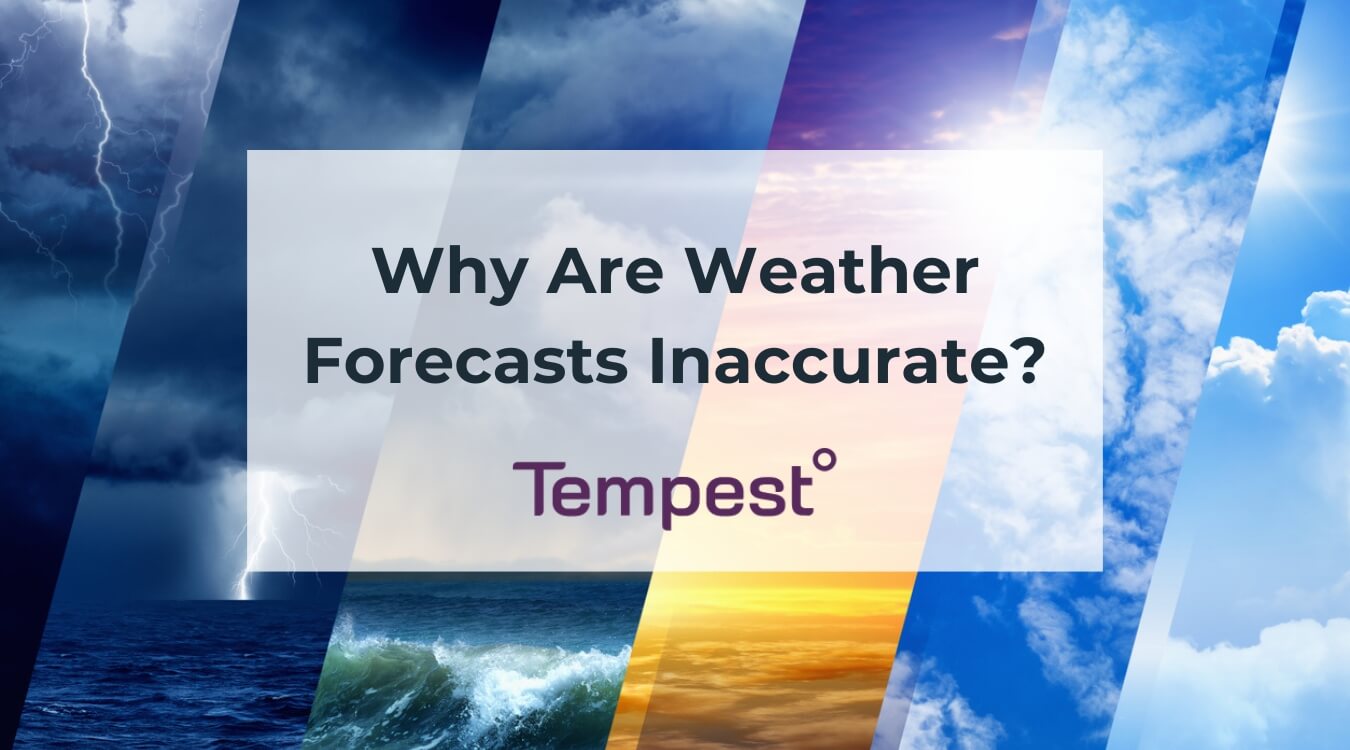 Why Are Weather Forecasts Inaccurate?

Tempest°